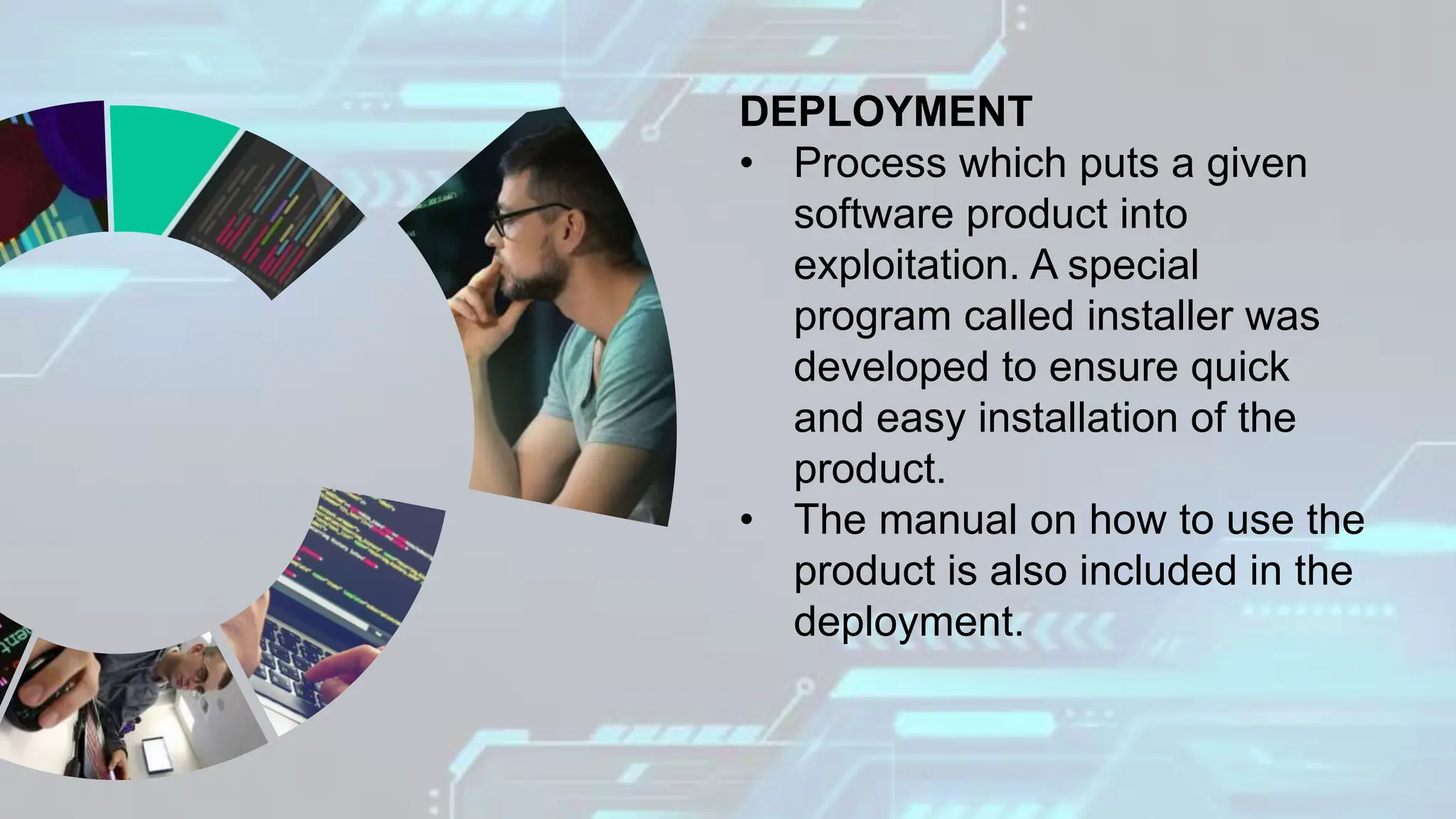 DEPLOYMENT

• Process which puts a given software product into exploitation. A special program called installer was developed to ensure quick and easy installation of the product.

• The manual on how to use the product is also included in the deployment.